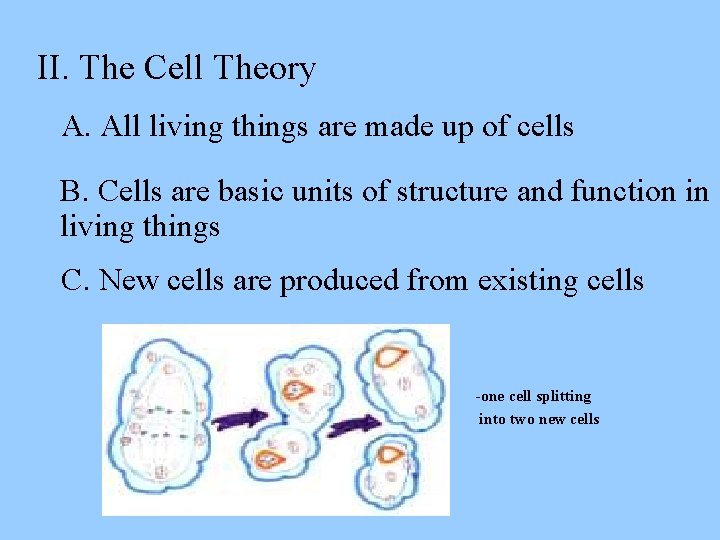 II. The Cell Theory

A. All living things are made up of cells

B. Cells are basic units of structure and function in living things

C. New cells are produced from existing cells

-one cell splitting into two new cells